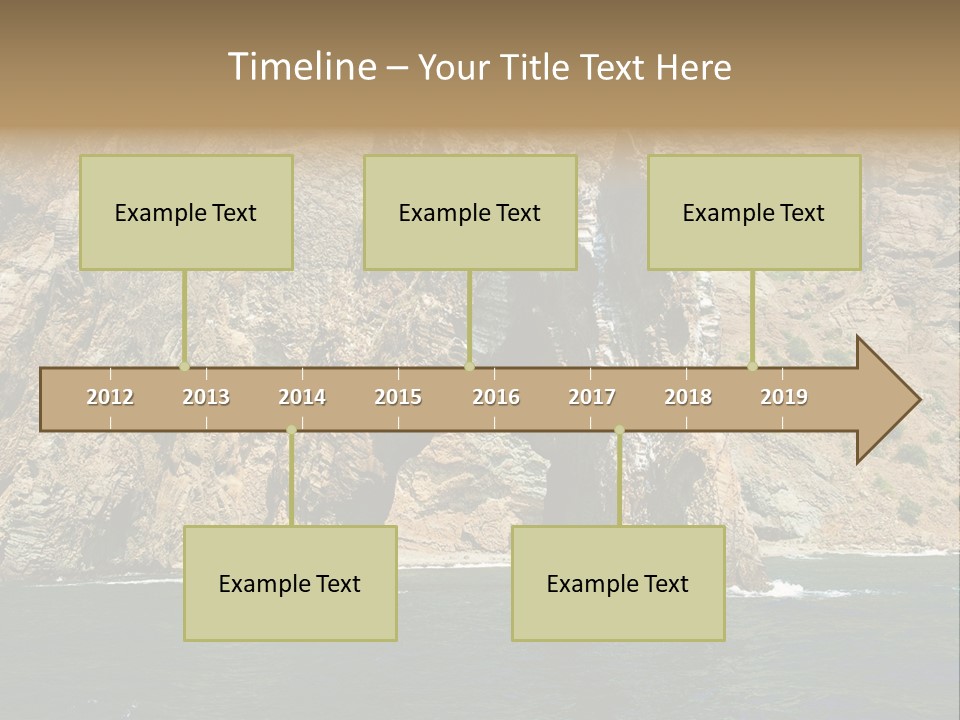 Timeline – Your Title Text Here

Example Text

Example Text

Example Text

2012 2013 2014 2015 2016 2017 2018 2019

Example Text

Example Text